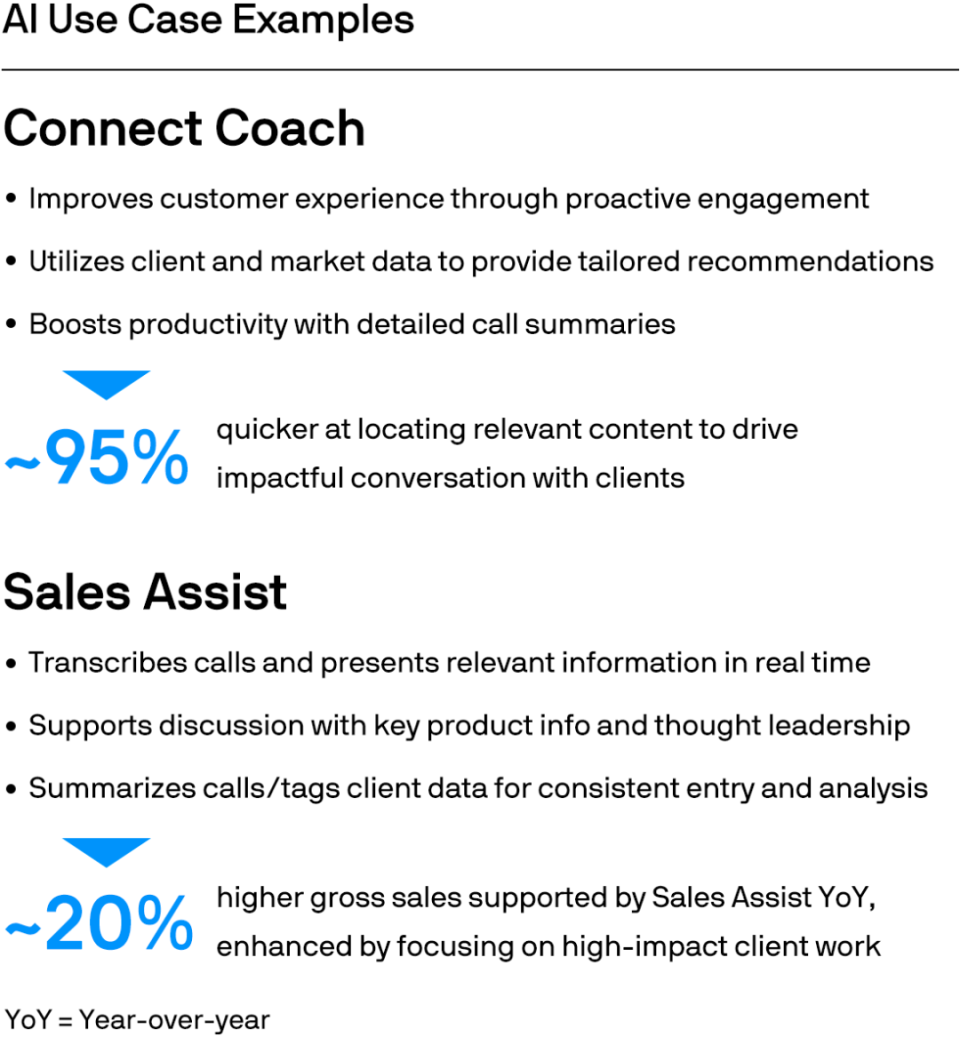 AI Use Case Examples

Connect Coach

• Improves customer experience through proactive engagement

• Utilizes client and market data to provide tailored recommendations

• Boosts productivity with detailed call summaries

~95% quicker at locating relevant content to drive impactful conversation with clients

Sales Assist

• Transcribes calls and presents relevant information in real time

• Supports discussion with key product info and thought leadership

• Summarizes calls/tags client data for consistent entry and analysis

~20% higher gross sales supported by Sales Assist YoY, enhanced by focusing on high-impact client work

YoY = Year-over-year